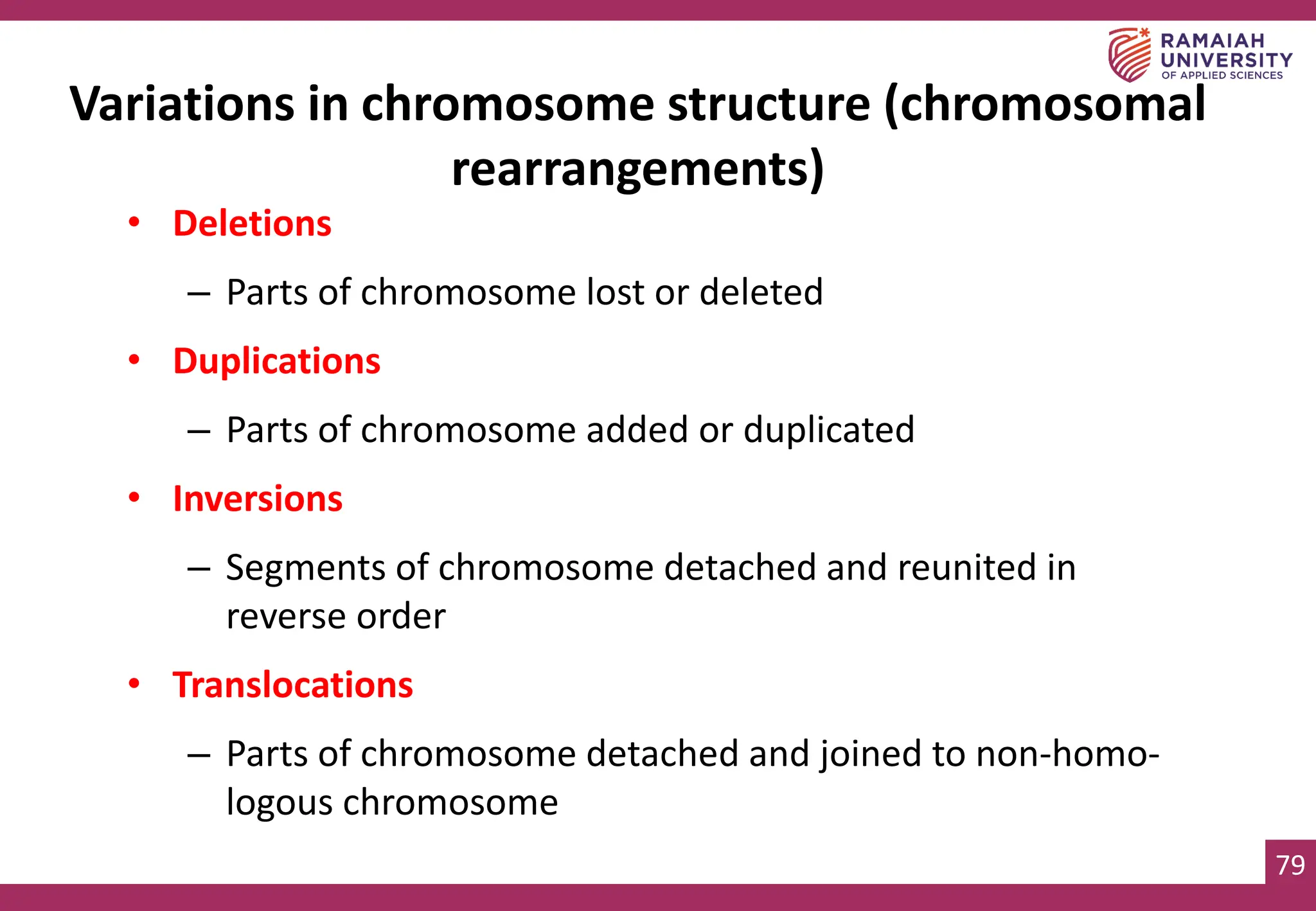 RAMAIAH UNIVERSITY OF APPLIED SCIENCES

Variations in chromosome structure (chromosomal rearrangements)

• Deletions
– Parts of chromosome lost or deleted
• Duplications
– Parts of chromosome added or duplicated
• Inversions
– Segments of chromosome detached and reunited in reverse order
• Translocations
– Parts of chromosome detached and joined to non-homologous chromosome

79